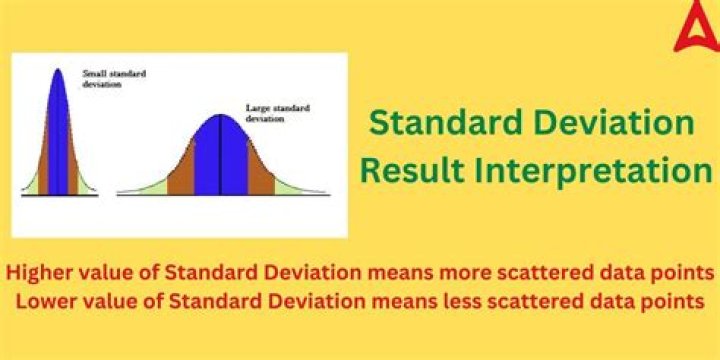 Small standard deviation

Large standard devation

Standard Deviation Result Interpretation

Higher value of Standard Deviation means more scattered data points
Lower value of Standard Deviation means less scattered data points